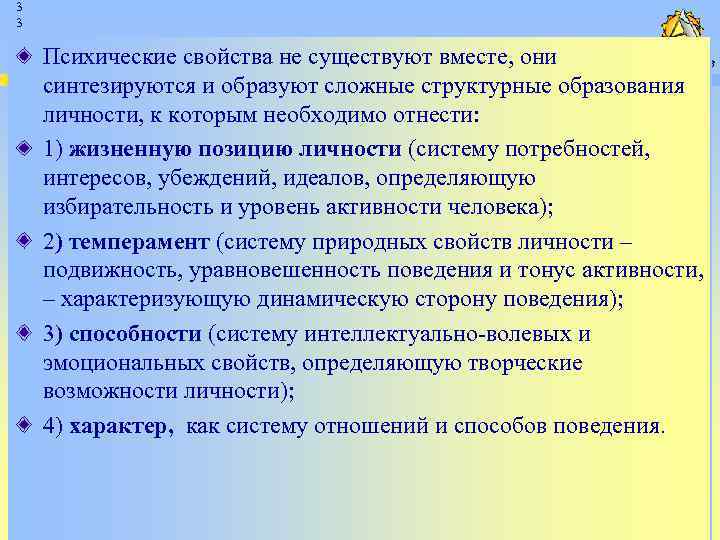 3
3

Психические свойства не существуют вместе, они синтезируются и образуют сложные структурные образования личности, к которым необходимо отнести:

1) жизненную позицию личности (систему потребностей, интересов, убеждений, идеалов, определяющую избирательность и уровень активности человека);

2) темперамент (систему природных свойств личности – подвижность, уравновешенность поведения и тонус активности, – характеризующую динамическую сторону поведения);

3) способности (систему интеллектуально-волевых и эмоциональных свойств, определяющую творческие возможности личности);

4) характер, как систему отношений и способов поведения.